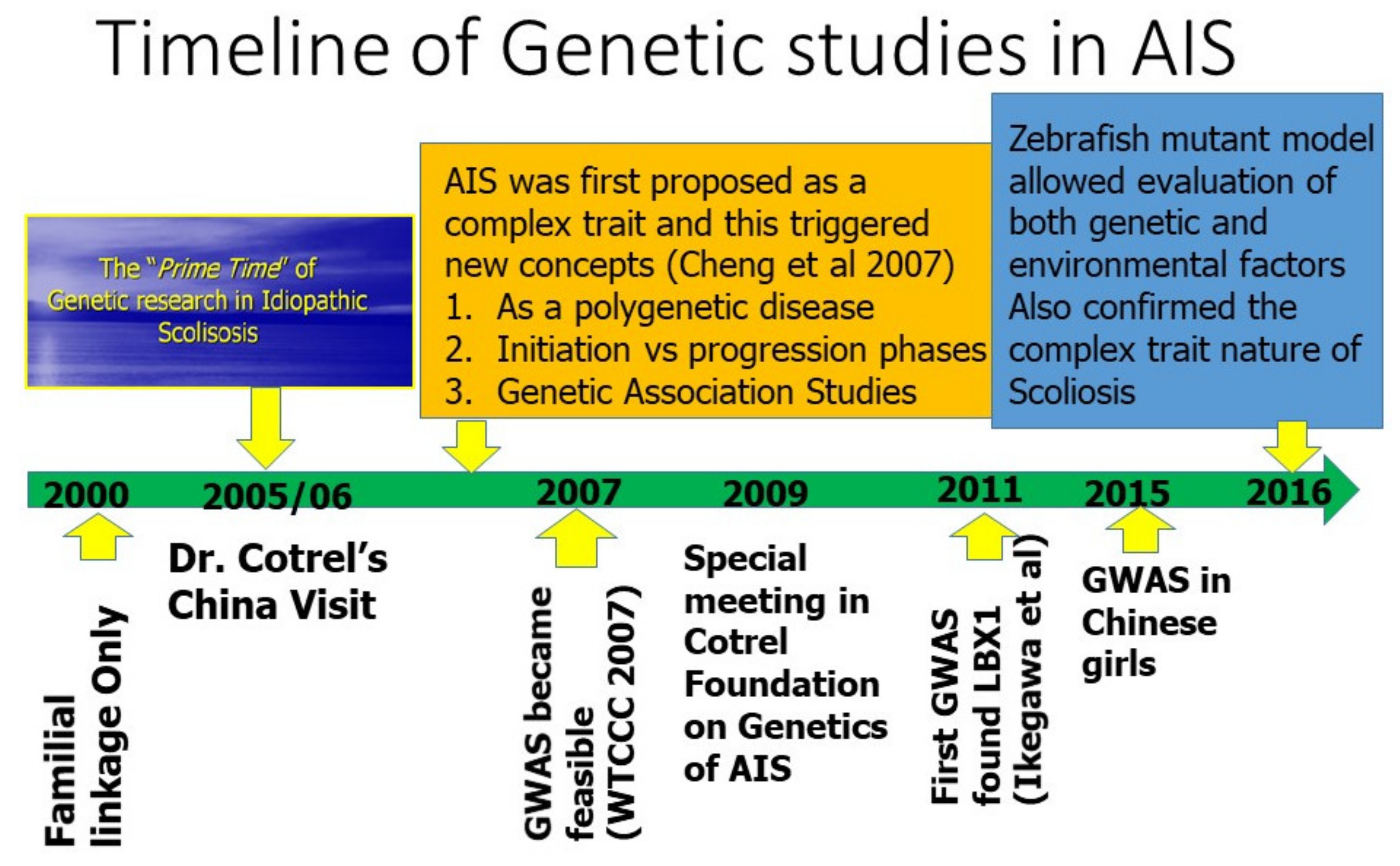 Timeline of Genetic studies in AIS

The "Prime Time" of Genetic research in Idiopathic Scolisosis

AIS was first proposed as a complex trait and this triggered new concepts (Cheng et al 2007)
1. As a polygenetic disease
2. Initiation vs progression phases
3. Genetic Association Studies

Zebrafish mutant model allowed evaluation of both genetic and environmental factors
Also confirmed the complex trait nature of Scoliosis

2000 2005/06 2007 2009 2011 2015 2016

Familial linkage Only

Dr. Cotrel's China Visit

GWAS became feasible (WTCCC 2007)

Special meeting in Cotrel Foundation on Genetics of AIS

First GWAS found LBX1 (Ikegawa et al)

GWAS in Chinese girls